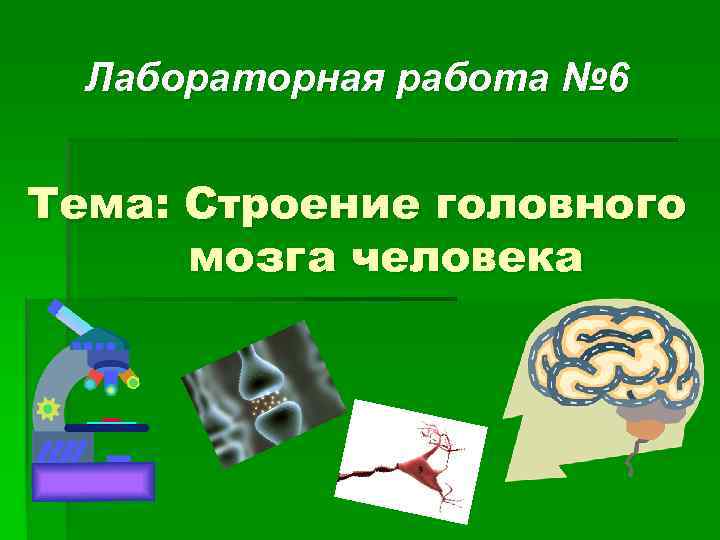 Лабораторная работа №6

Тема: Строение головного мозга человека